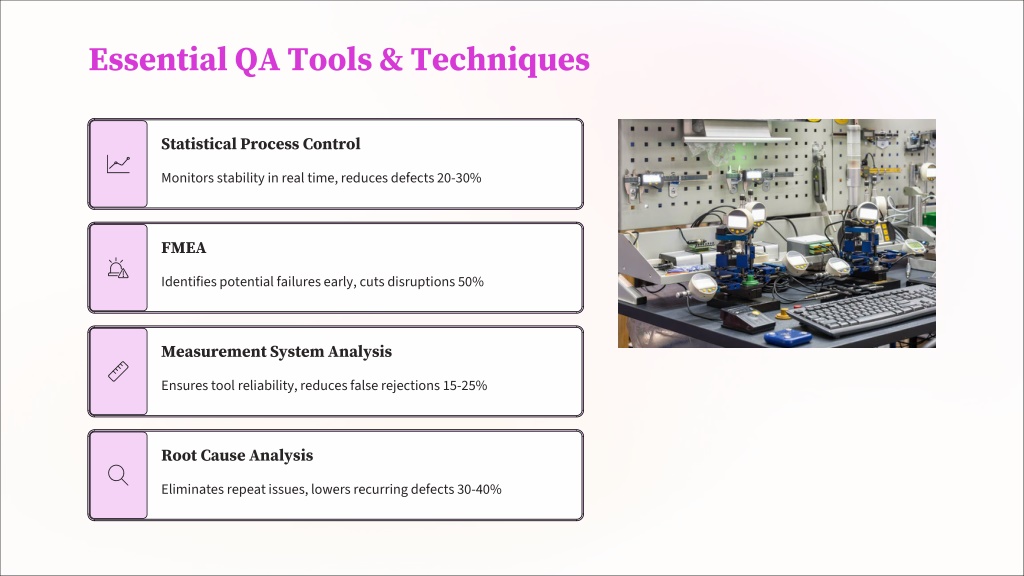 Essential QA Tools & Techniques

Statistical Process Control

Monitors stability in real time, reduces defects 20-30%

FMEA

Identifies potential failures early, cuts disruptions 50%

Measurement System Analysis

Ensures tool reliability, reduces false rejections 15-25%

Root Cause Analysis

Eliminates repeat issues, lowers recurring defects 30-40%